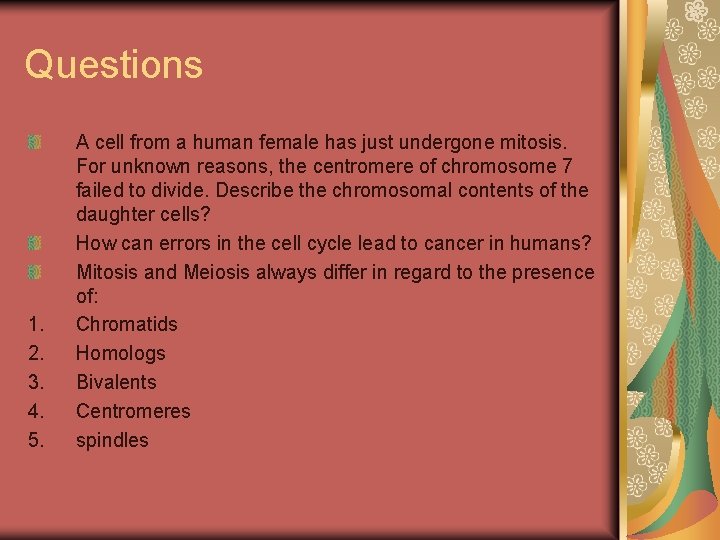 Questions

A cell from a human female has just undergone mitosis. For unknown reasons, the centromere of chromosome 7 failed to divide. Describe the chromosomal contents of the daughter cells?

How can errors in the cell cycle lead to cancer in humans?

Mitosis and Meiosis always differ in regard to the presence of:

1. Chromatids
2. Homologs
3. Bivalents
4. Centromeres
5. spindles